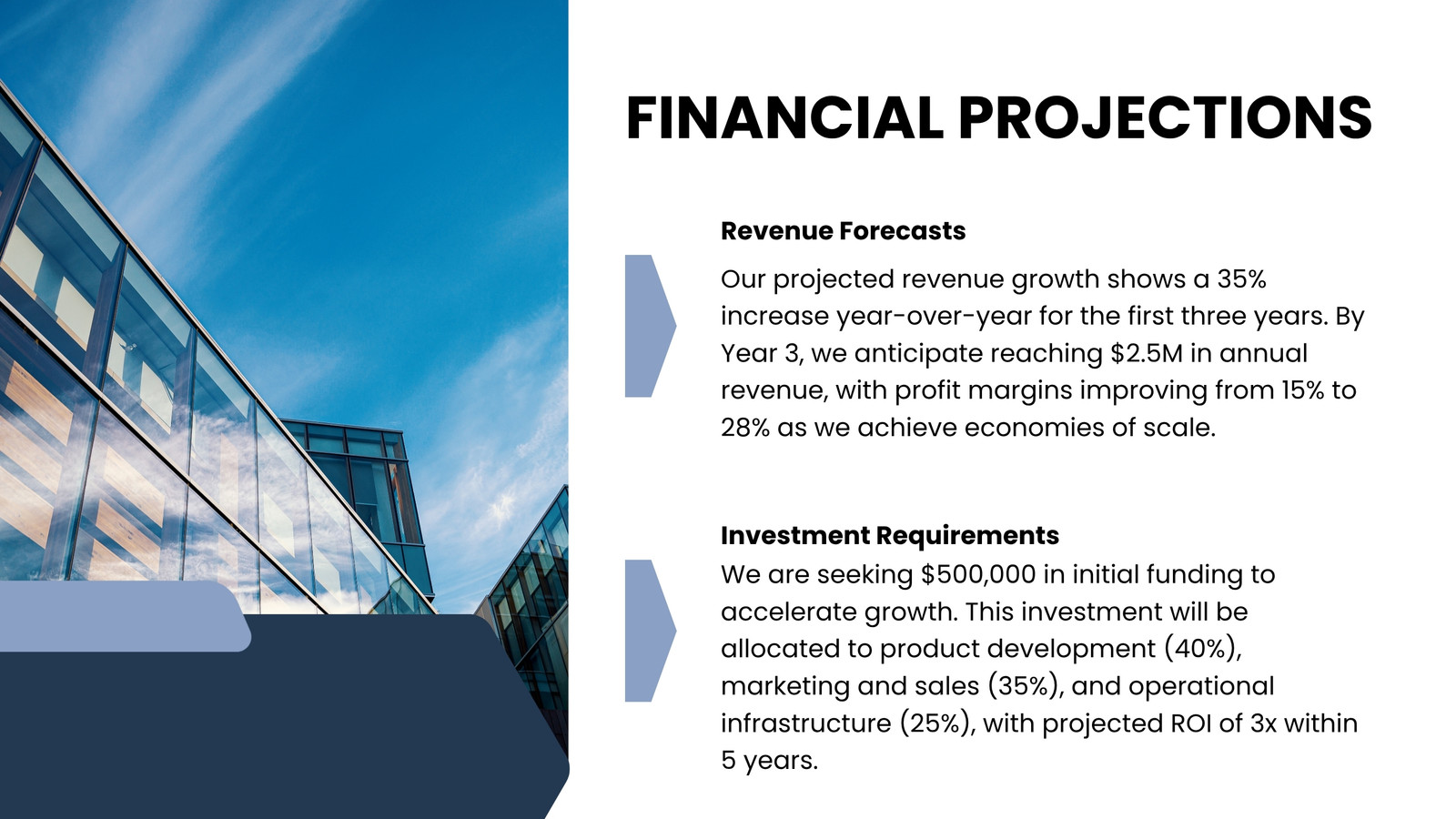 FINANCIAL PROJECTIONS

Revenue Forecasts

Our projected revenue growth shows a 35% increase year-over-year for the first three years. By Year 3, we anticipate reaching \$2.5M in annual revenue, with profit margins improving from 15% to 28% as we achieve economies of scale.

Investment Requirements

We are seeking \$500,000 in initial funding to accelerate growth. This investment will be allocated to product development (40%), marketing and sales (35%), and operational infrastructure (25%), with projected ROI of 3x within 5 years.